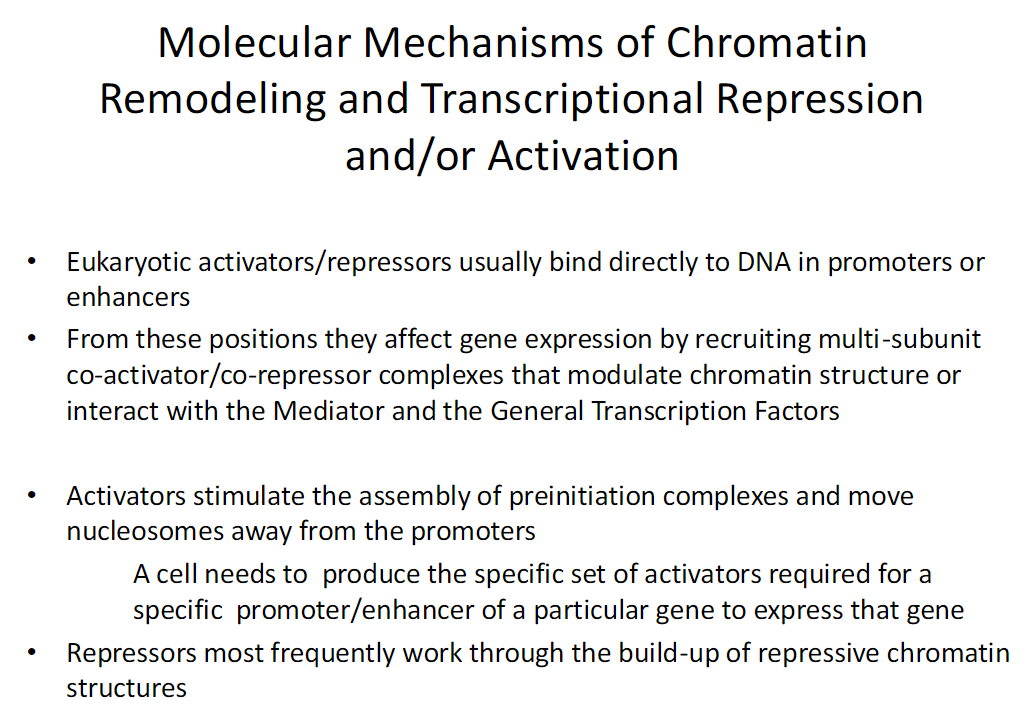 Molecular Mechanisms of Chromatin Remodeling and Transcriptional Repression and/or Activation

• Eukaryotic activators/repressors usually bind directly to DNA in promoters or enhancers
• From these positions they affect gene expression by recruiting multi-subunit co-activator/co-repressor complexes that modulate chromatin structure or interact with the Mediator and the General Transcription Factors

• Activators stimulate the assembly of preinitiation complexes and move nucleosomes away from the promoters
A cell needs to produce the specific set of activators required for a specific promoter/enhancer of a particular gene to express that gene
• Repressors most frequently work through the build-up of repressive chromatin structures